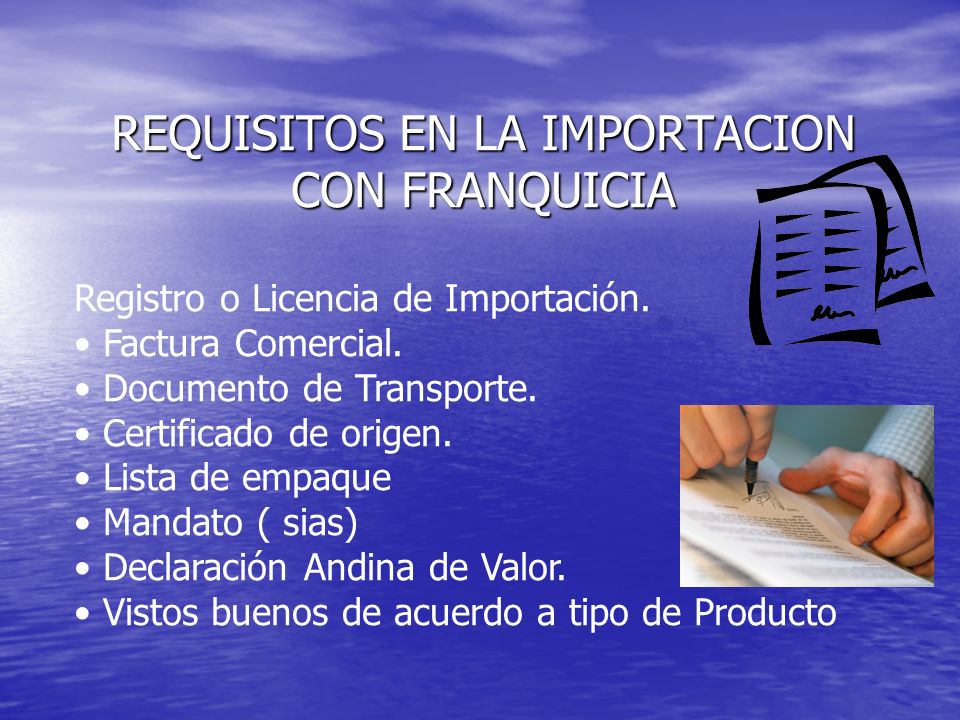 REQUISITOS EN LA IMPORTACION CON FRANQUICIA

Registro o Licencia de Importación.
• Factura Comercial.
• Documento de Transporte.
• Certificado de origen.
• Lista de empaque
• Mandato ( sias)
• Declaración Andina de Valor.
• Vistos buenos de acuerdo a tipo de Producto